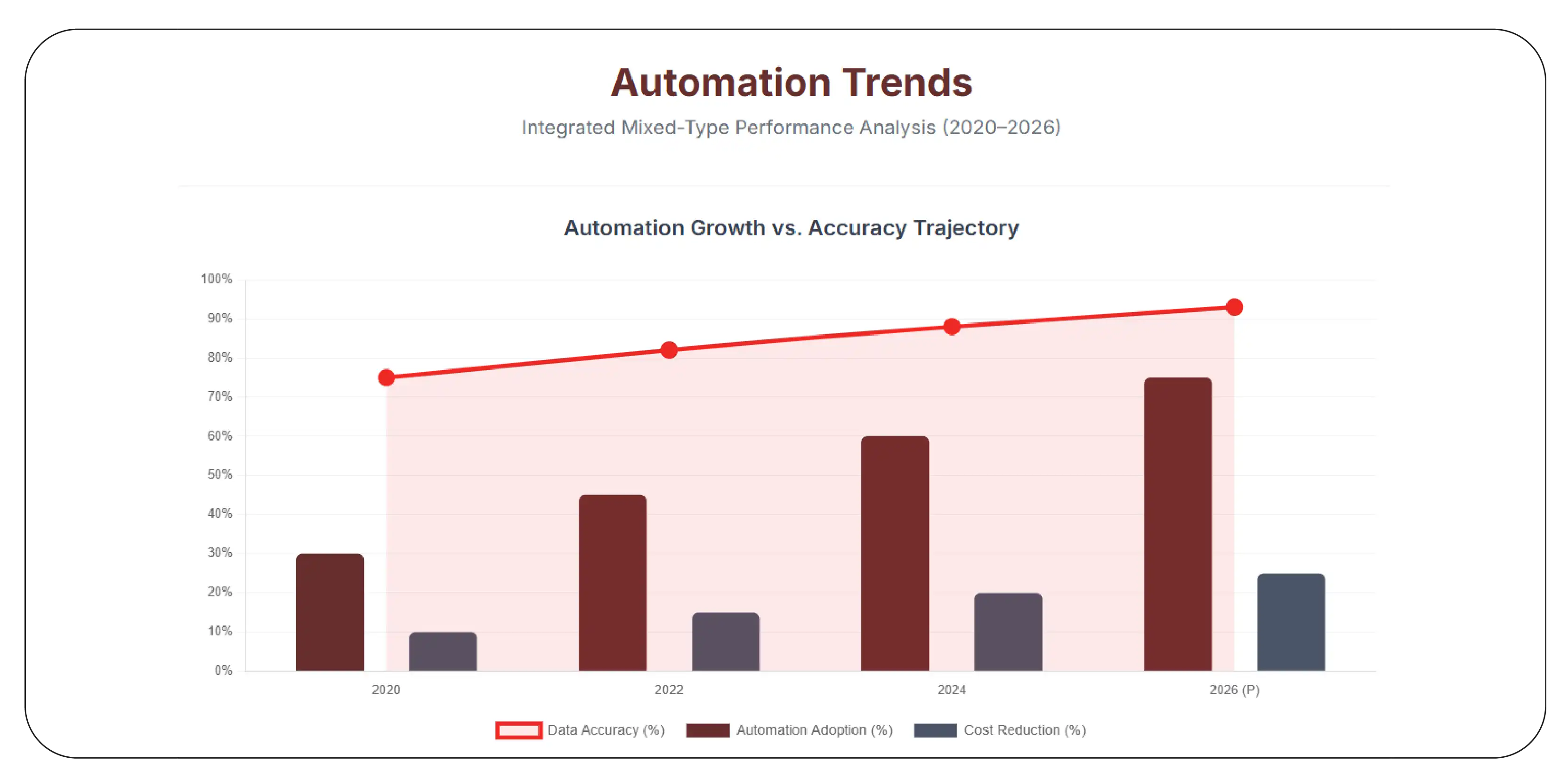 Automation Trends

Integrated Mixed-Type Performance Analysis (2020–2026)

Automation Growth vs. Accuracy Trajectory

100%
90%
80%
70%
60%
50%
40%
30%
20%
10%
0%

2020
2022
2024
2026 (P)

Data Accuracy (%) Automation Adoption (%) Cost Reduction (%)